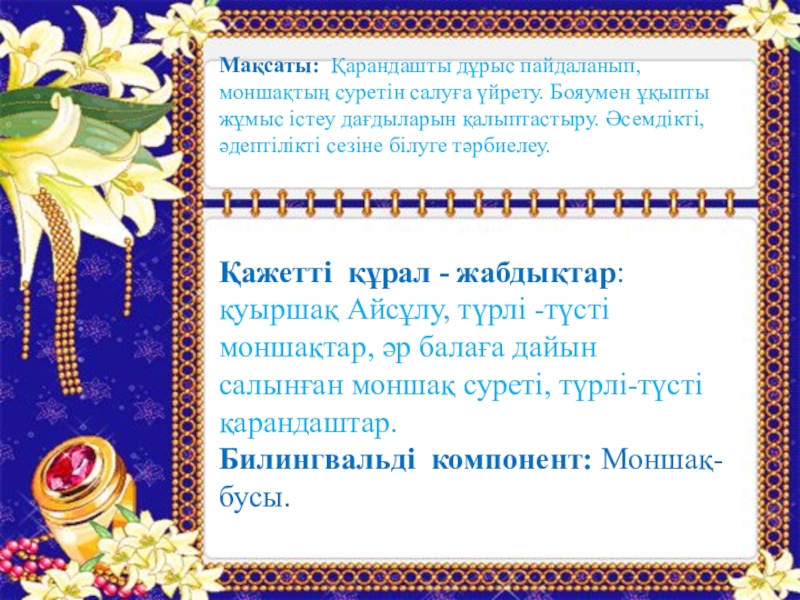 Мақсаты: Қарандашты дұрыс пайдаланып, моншақтың суретін салуға үйрету. Бояумен ұқыпты жұмыс істеу дағдыларын қалыптастыру. Әсемдікті, әдептілікті сезіне білуге тәрбиелеу.

Қажетті құрал - жабдықтар: қуыршақ Айсұлу, түрлі -түсті моншақтар, әр балаға дайын салынған моншақ суреті, түрлі-түсті қарандаштар.
Билингвальді компонент: Моншақ-бусы.